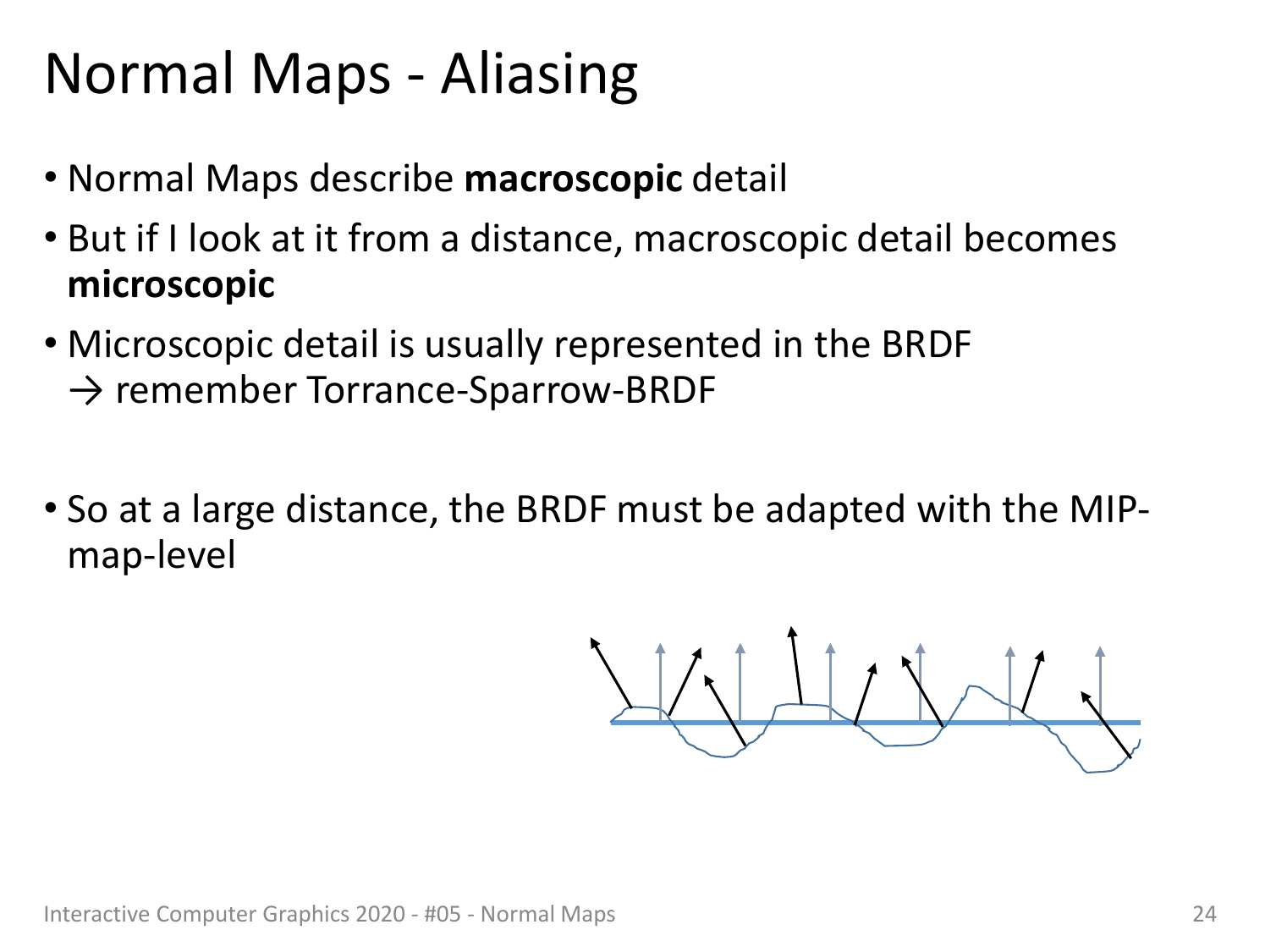 Normal Maps - Aliasing

• Normal Maps describe **macroscopic** detail

• But if I look at it from a distance, macroscopic detail becomes **microscopic**

• Microscopic detail is usually represented in the BRDF
→ remember Torrance-Sparrow-BRDF

• So at a large distance, the BRDF must be adapted with the MIP-map-level

Interactive Computer Graphics 2020 - #05 - Normal Maps

24